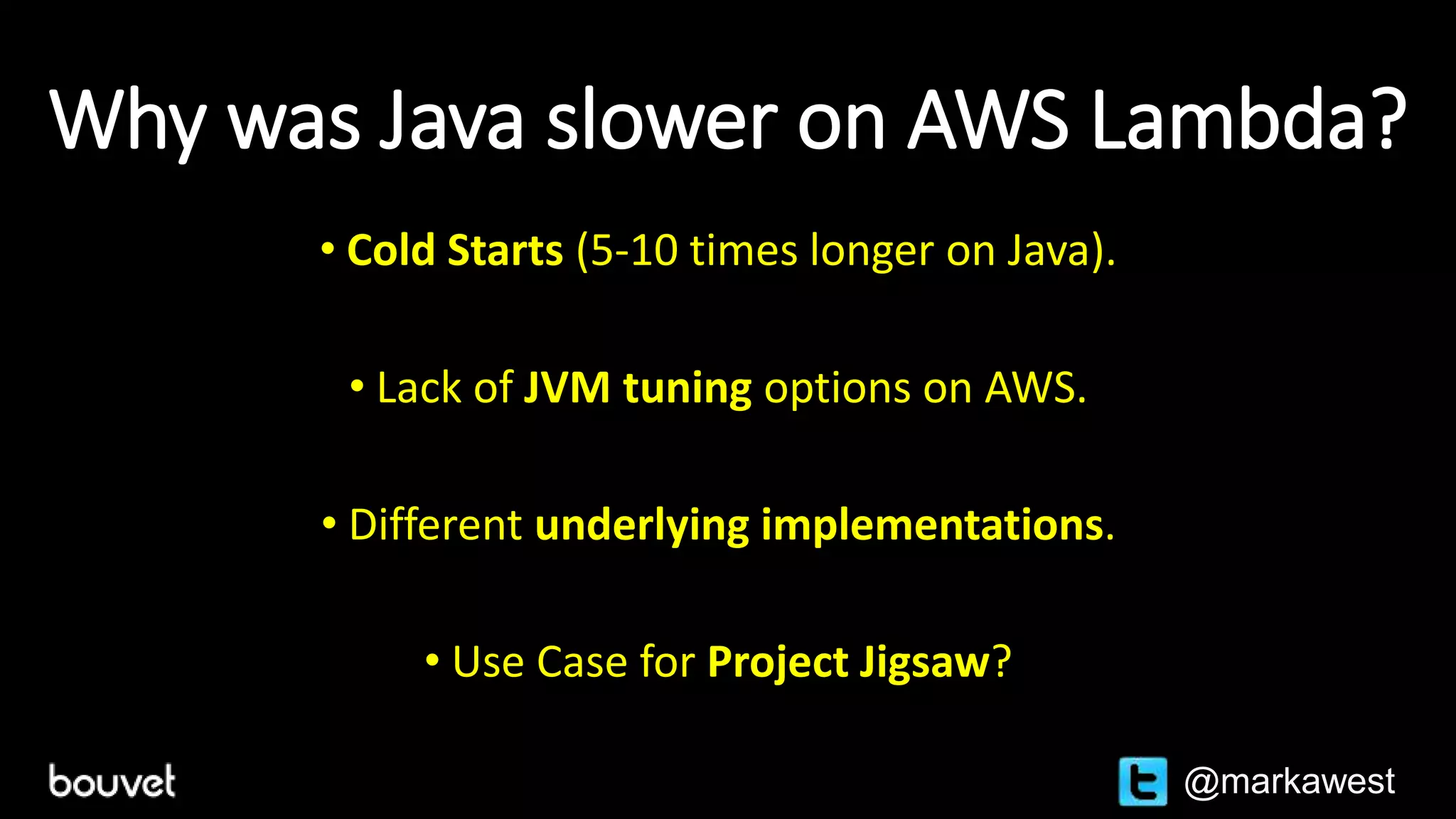 Why was Java slower on AWS Lambda?

• Cold Starts (5-10 times longer on Java).

• Lack of JVM tuning options on AWS.

• Different underlying implementations.

• Use Case for Project Jigsaw?

bouvet

@markawest